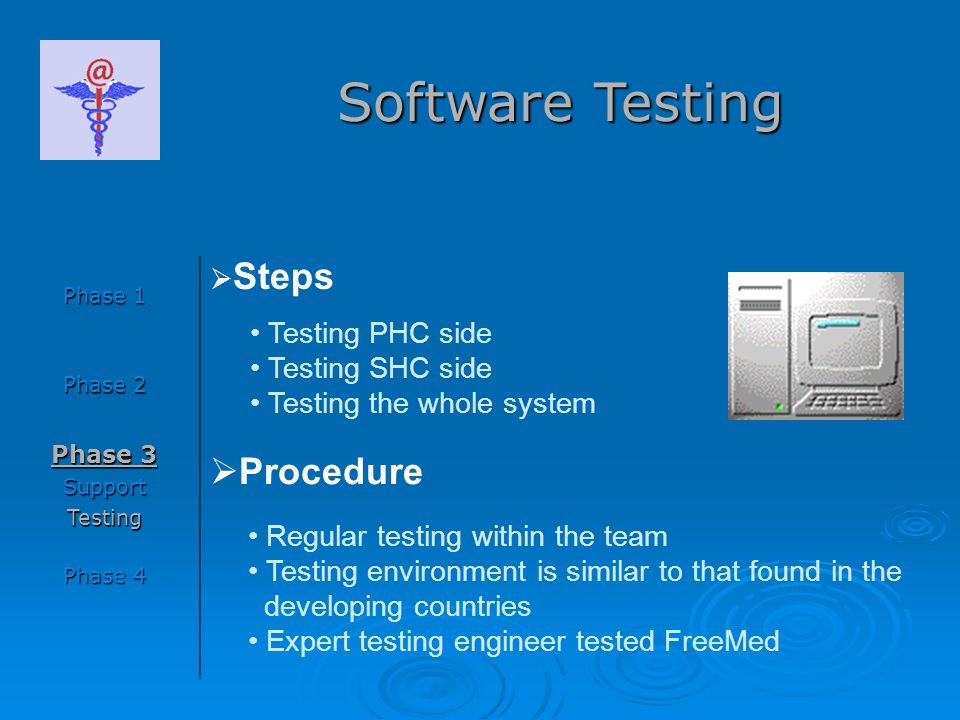 Software Testing

Phase 1

Phase 2

Phase 3
Support
Testing

Phase 4

➢Steps

• Testing PHC side
• Testing SHC side
• Testing the whole system

➢Procedure

• Regular testing within the team
• Testing environment is similar to that found in the developing countries
• Expert testing engineer tested FreeMed